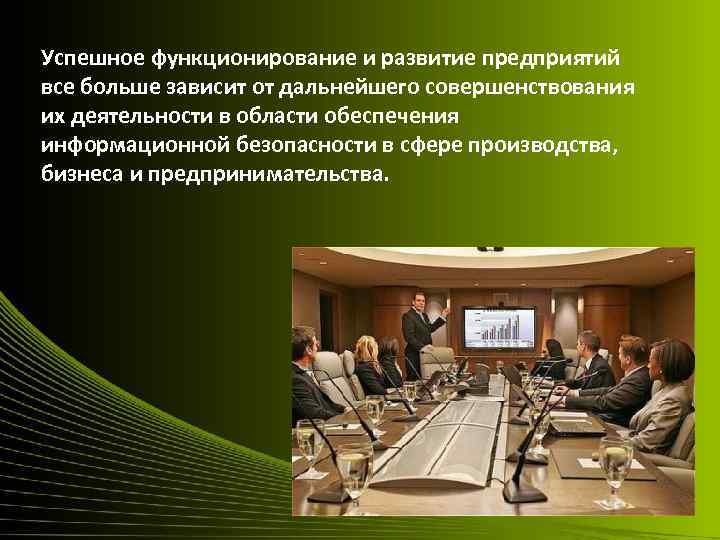 Успешное функционирование и развитие предприятий все больше зависит от дальнейшего совершенствования их деятельности в области обеспечения информационной безопасности в сфере производства, бизнеса и предпринимательства.